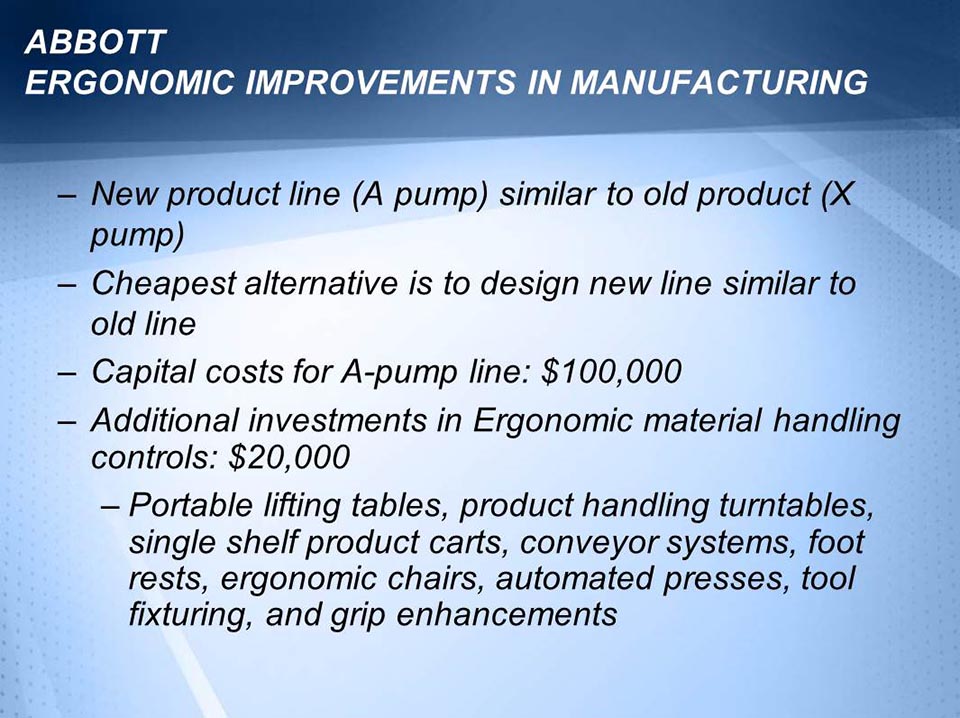 ABBOTT
ERGONOMIC IMPROVEMENTS IN MANUFACTURING

– New product line (A pump) similar to old product (X pump)

– Cheapest alternative is to design new line similar to old line

– Capital costs for A-pump line: \$100,000

– Additional investments in Ergonomic material handling controls: \$20,000

– Portable lifting tables, product handling turntables, single shelf product carts, conveyor systems, foot rests, ergonomic chairs, automated presses, tool fixturing, and grip enhancements